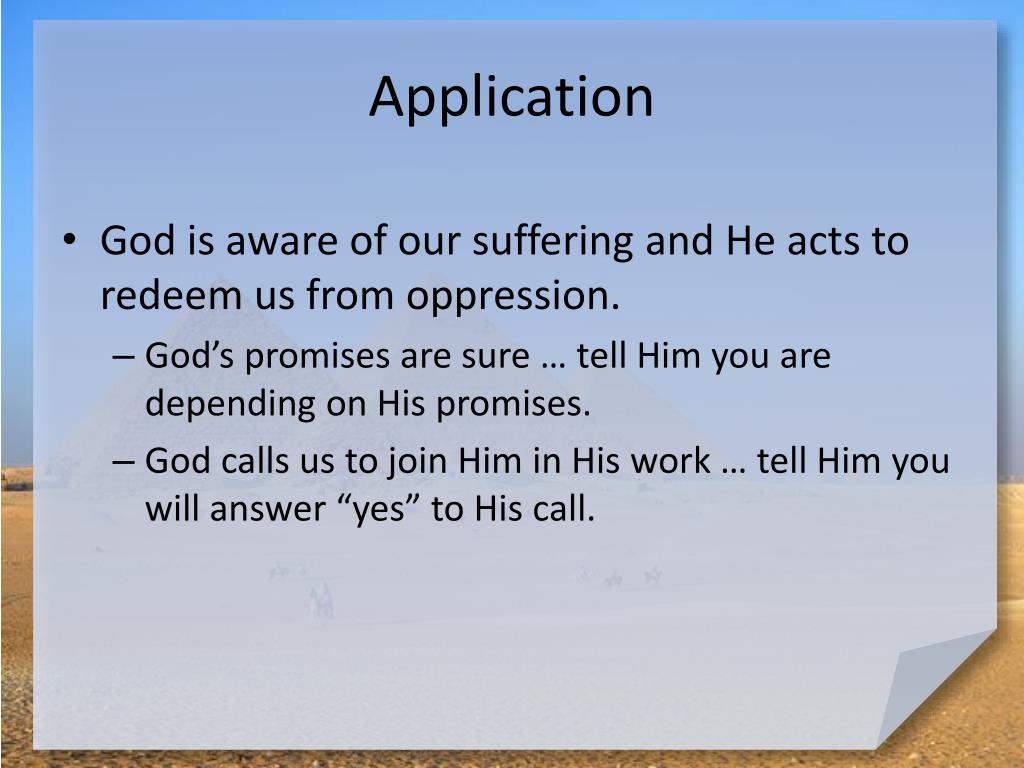 Application

• God is aware of our suffering and He acts to redeem us from oppression.
– God’s promises are sure … tell Him you are depending on His promises.
– God calls us to join Him in His work … tell Him you will answer “yes” to His call.